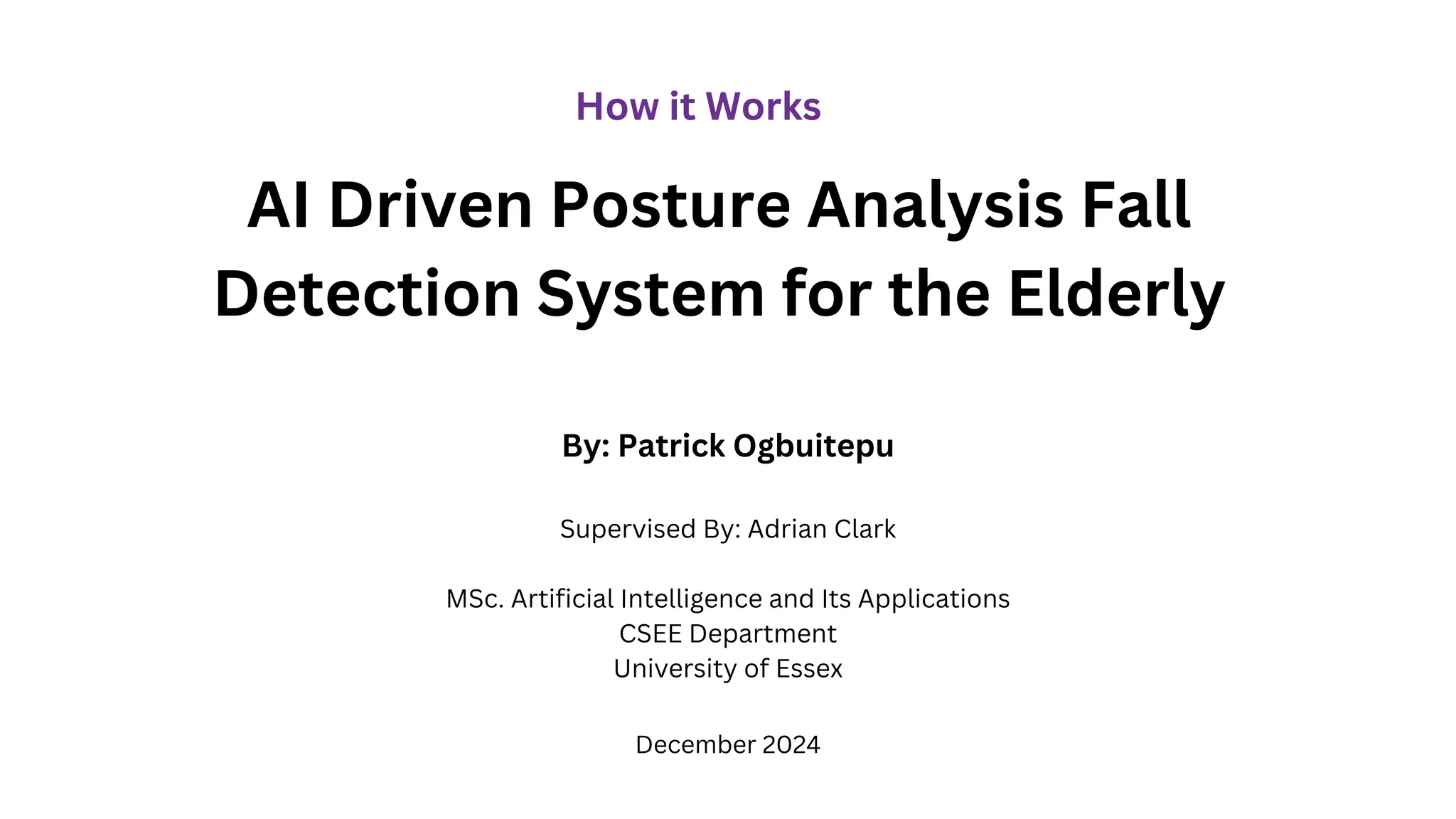 How it Works

AI Driven Posture Analysis Fall Detection System for the Elderly

By: Patrick Ogbuitepu

Supervised By: Adrian Clark

MSc. Artificial Intelligence and Its Applications
CSEE Department
University of Essex

December 2024